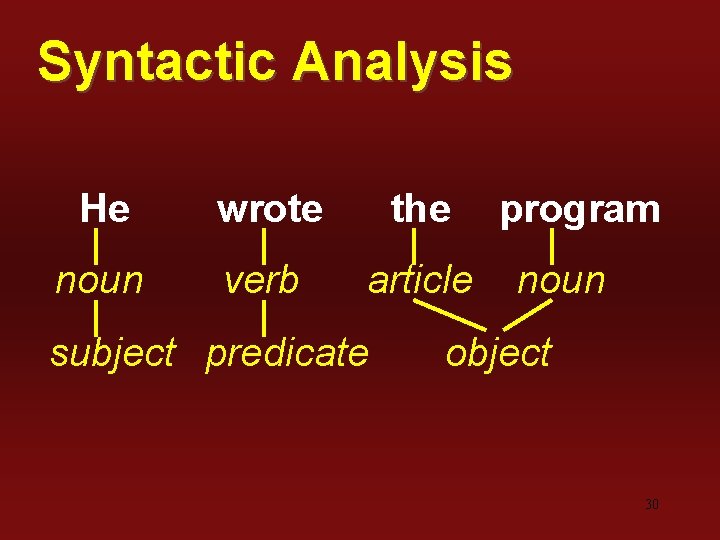 Syntactic Analysis

He wrote the program

noun verb article noun

subject predicate object

30